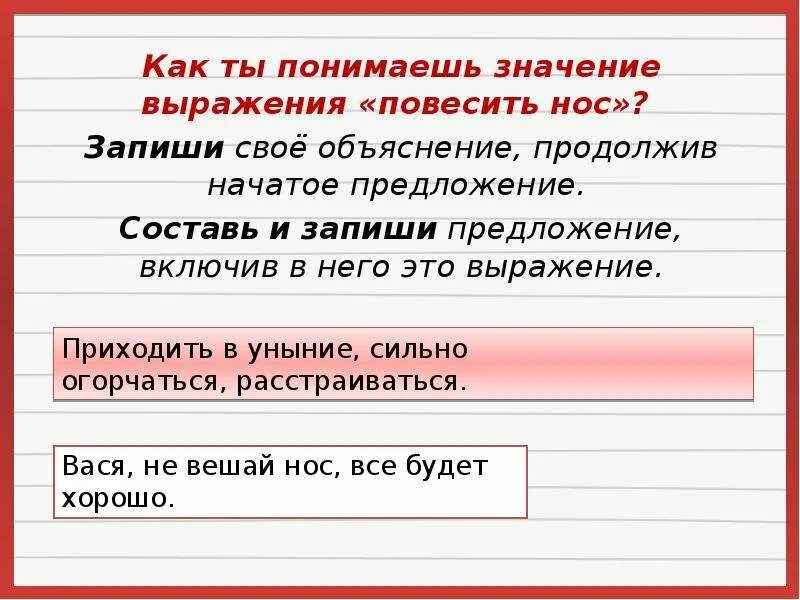 Как ты понимаешь значение выражения «повесить нос»?

Запиши своё объяснение, продолжив начатое предложение.

Составь и запиши предложение, включив в него это выражение.

Приходить в уныние, сильно огорчаться, расстраиваться.

Вася, не вешай нос, все будет хорошо.